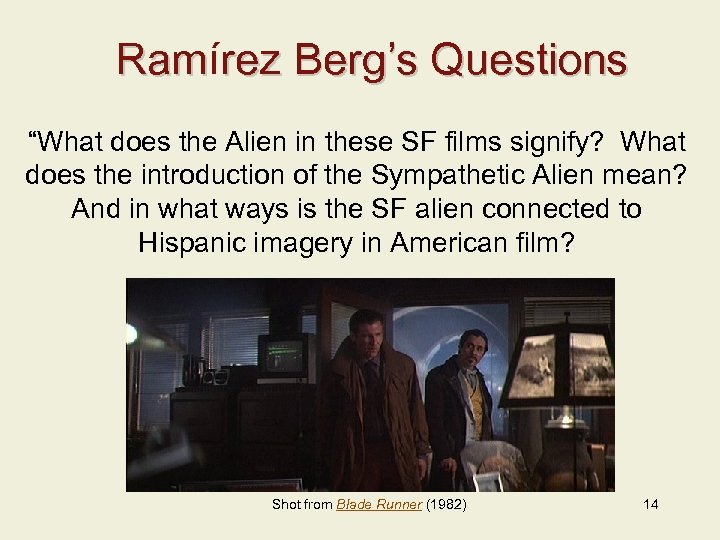 Ramírez Berg's Questions

"What does the Alien in these SF films signify? What does the introduction of the Sympathetic Alien mean? And in what ways is the SF alien connected to Hispanic imagery in American film?

Shot from Blade Runner (1982)

14